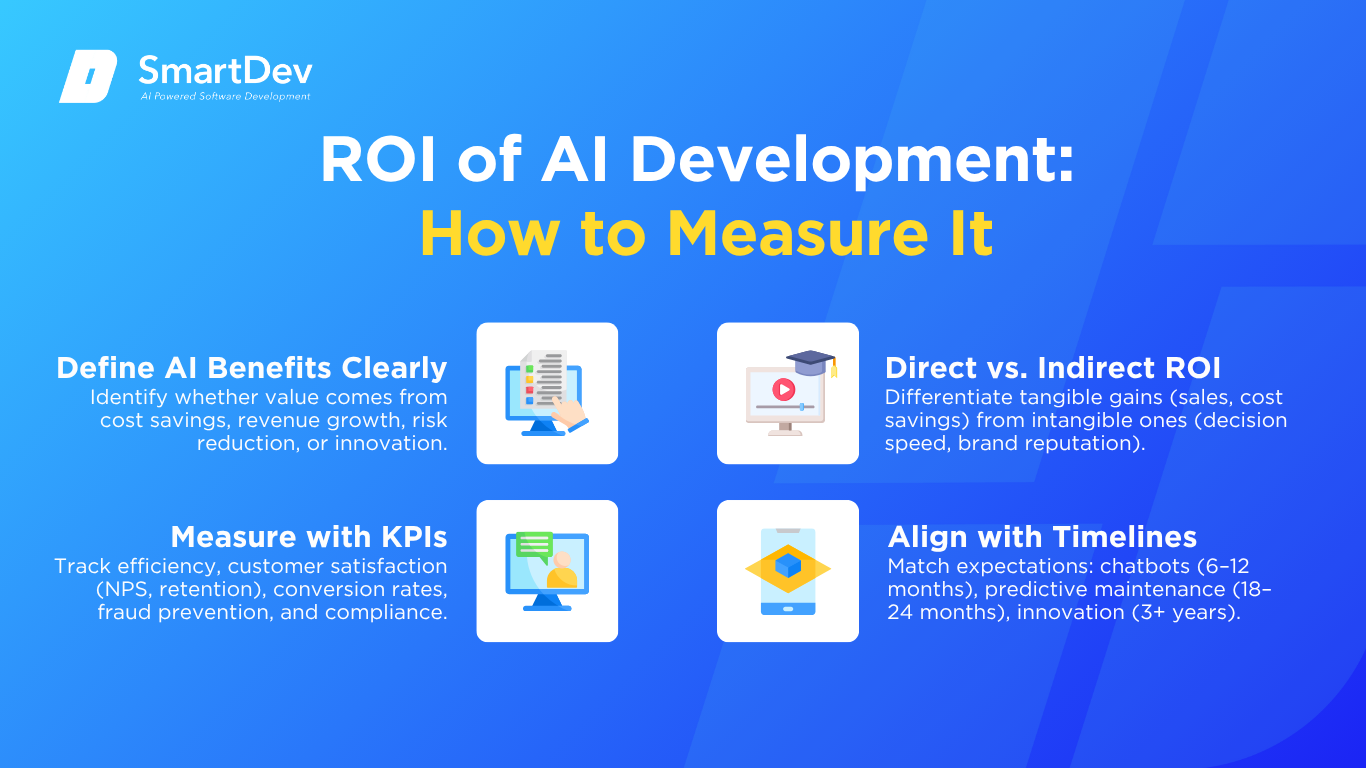 SmartDev
AI Powered Software Development

ROI of AI Development:
How to Measure It

Define AI Benefits Clearly
Identify whether value comes from cost savings, revenue growth, risk reduction, or innovation.

Direct vs. Indirect ROI
Differentiate tangible gains (sales, cost savings) from intangible ones (decision speed, brand reputation).

Measure with KPIs
Track efficiency, customer satisfaction (NPS, retention), conversion rates, fraud prevention, and compliance.

Align with Timelines
Match expectations: chatbots (6–12 months), predictive maintenance (18–24 months), innovation (3+ years).